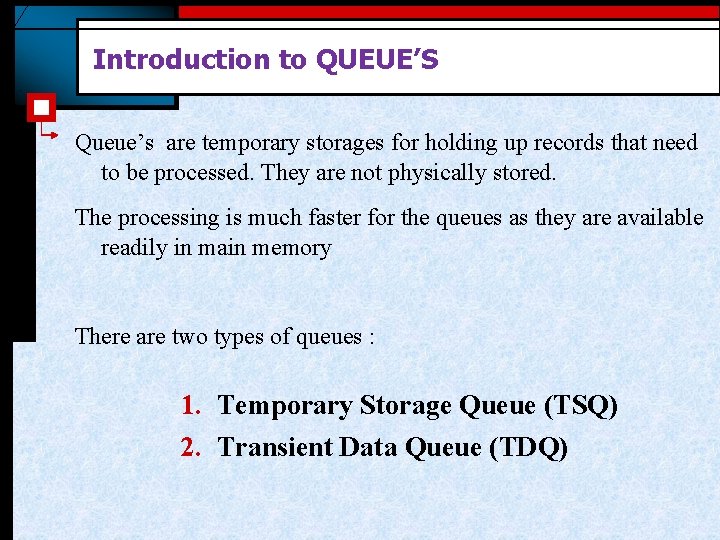 Introduction to QUEUE'S

Queue's are temporary storages for holding up records that need to be processed. They are not physically stored.

The processing is much faster for the queues as they are available readily in main memory

There are two types of queues :

1. Temporary Storage Queue (TSQ)
2. Transient Data Queue (TDQ)